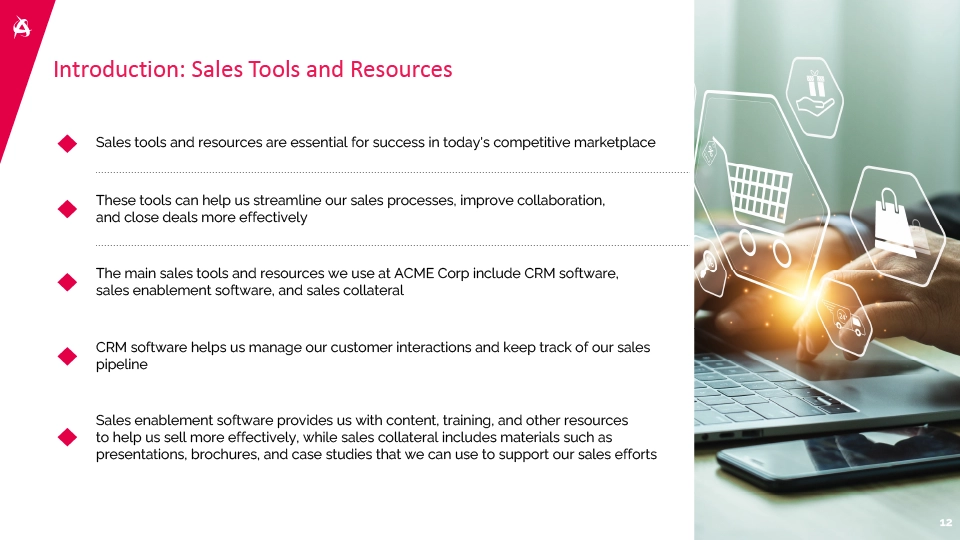 Introduction: Sales Tools and Resources

Sales tools and resources are essential for success in today's competitive marketplace

These tools can help us streamline our sales processes, improve collaboration, and close deals more effectively

The main sales tools and resources we use at ACME Corp include CRM software, sales enablement software, and sales collateral

CRM software helps us manage our customer interactions and keep track of our sales pipeline

Sales enablement software provides us with content, training, and other resources to help us sell more effectively, while sales collateral includes materials such as presentations, brochures, and case studies that we can use to support our sales efforts

12